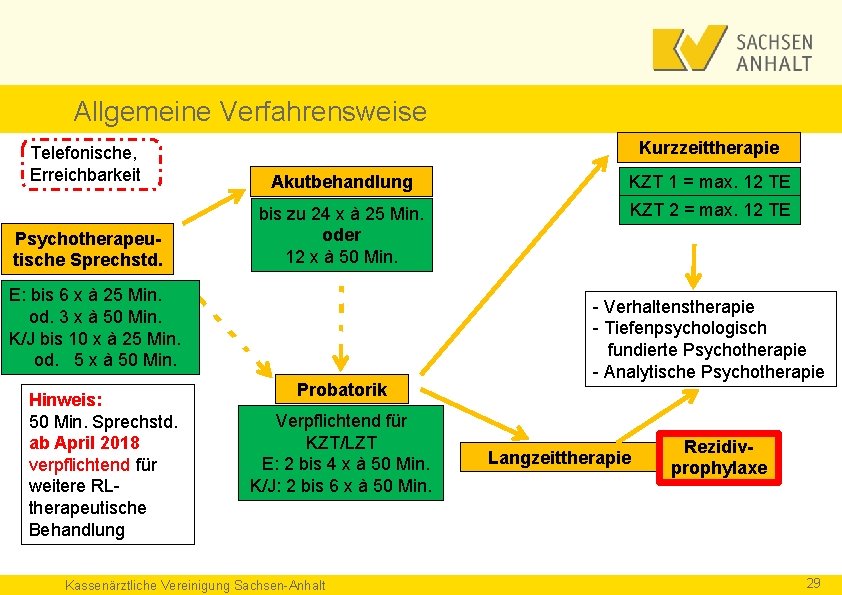 SACHSEN
ANHALT

Allgemeine Verfahrensweise

Telefonische,
Erreichbarkeit

Psychotherapeutische Sprechstd.

E: bis 6 x à 25 Min.
od. 3 x à 50 Min.
K/J bis 10 x à 25 Min.
od. 5 x à 50 Min.

Hinweis:
50 Min. Sprechstd.
ab April 2018
verpflichtend für
weitere RL-therapeutische
Behandlung

Akutbehandlung

bis zu 24 x à 25 Min.
oder
12 x à 50 Min.

Probatorik

Verpflichtend für
KZT/LZT
E: 2 bis 4 x à 50 Min.
K/J: 2 bis 6 x à 50 Min.

Kurzzeittherapie

KZT 1 = max. 12 TE

KZT 2 = max. 12 TE

- Verhaltenstherapie
- Tiefenpsychologisch
fundierte Psychotherapie
- Analytische Psychotherapie

Langzeittherapie

Rezidivprophylaxe

Kassenärztliche Vereinigung Sachsen-Anhalt

29